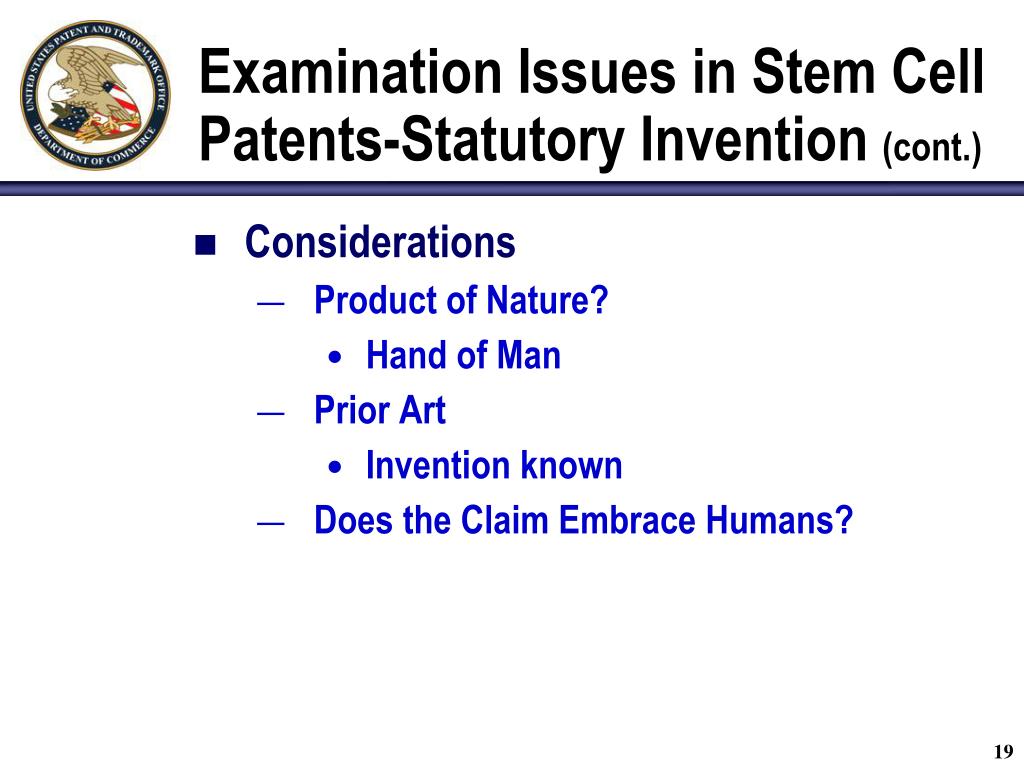 UNITED STATES PATENT AND TRADEMARK OFFICE
DEPARTMENT OF COMMERCE

Examination Issues in Stem Cell Patents-Statutory Invention (cont.)

■ Considerations
— Product of Nature?
• Hand of Man
— Prior Art
• Invention known
— Does the Claim Embrace Humans?

19